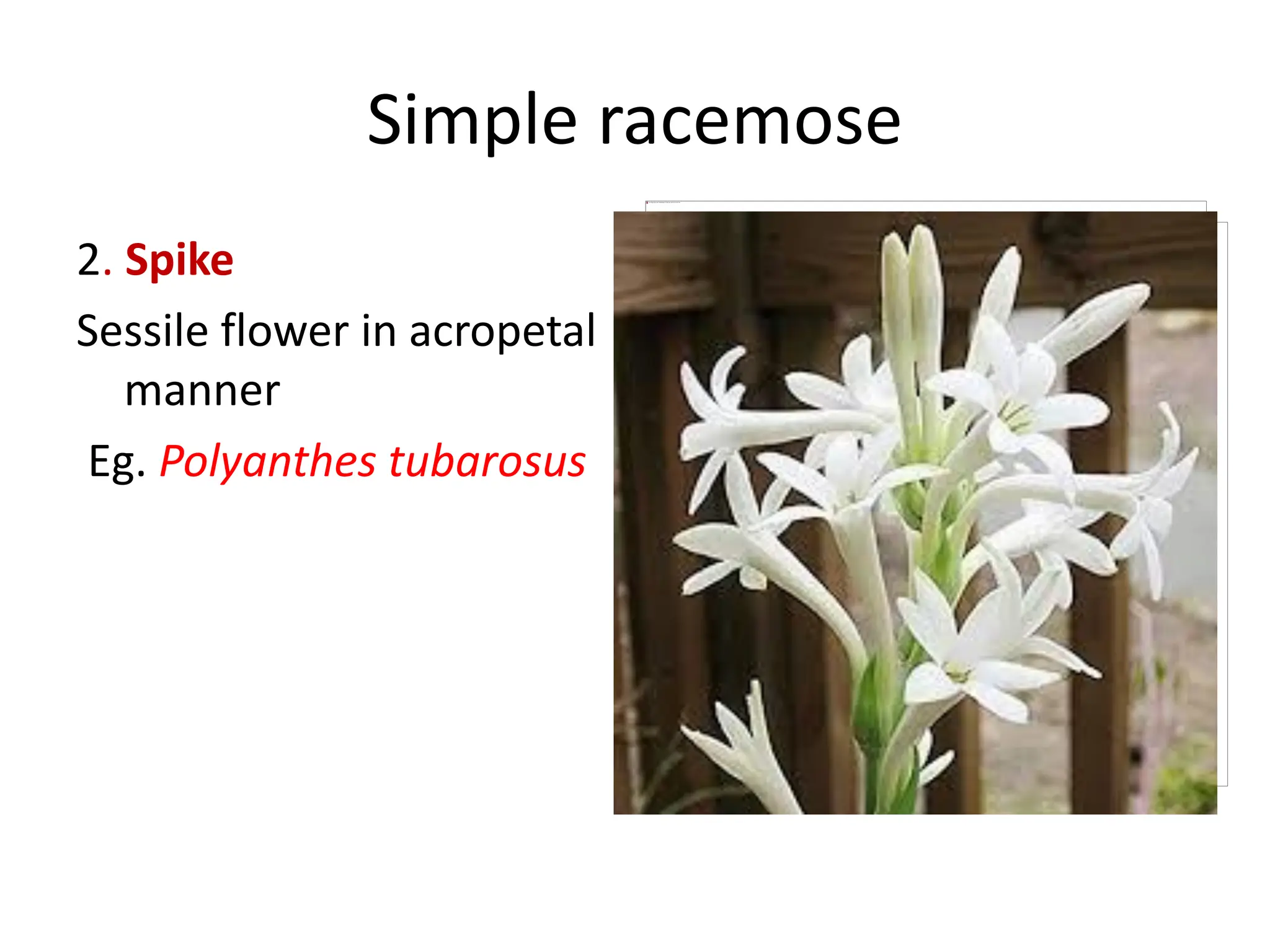 Simple racemose

2. Spike

Sessile flower in acropetal manner

Eg. Polyanthes tubarosus